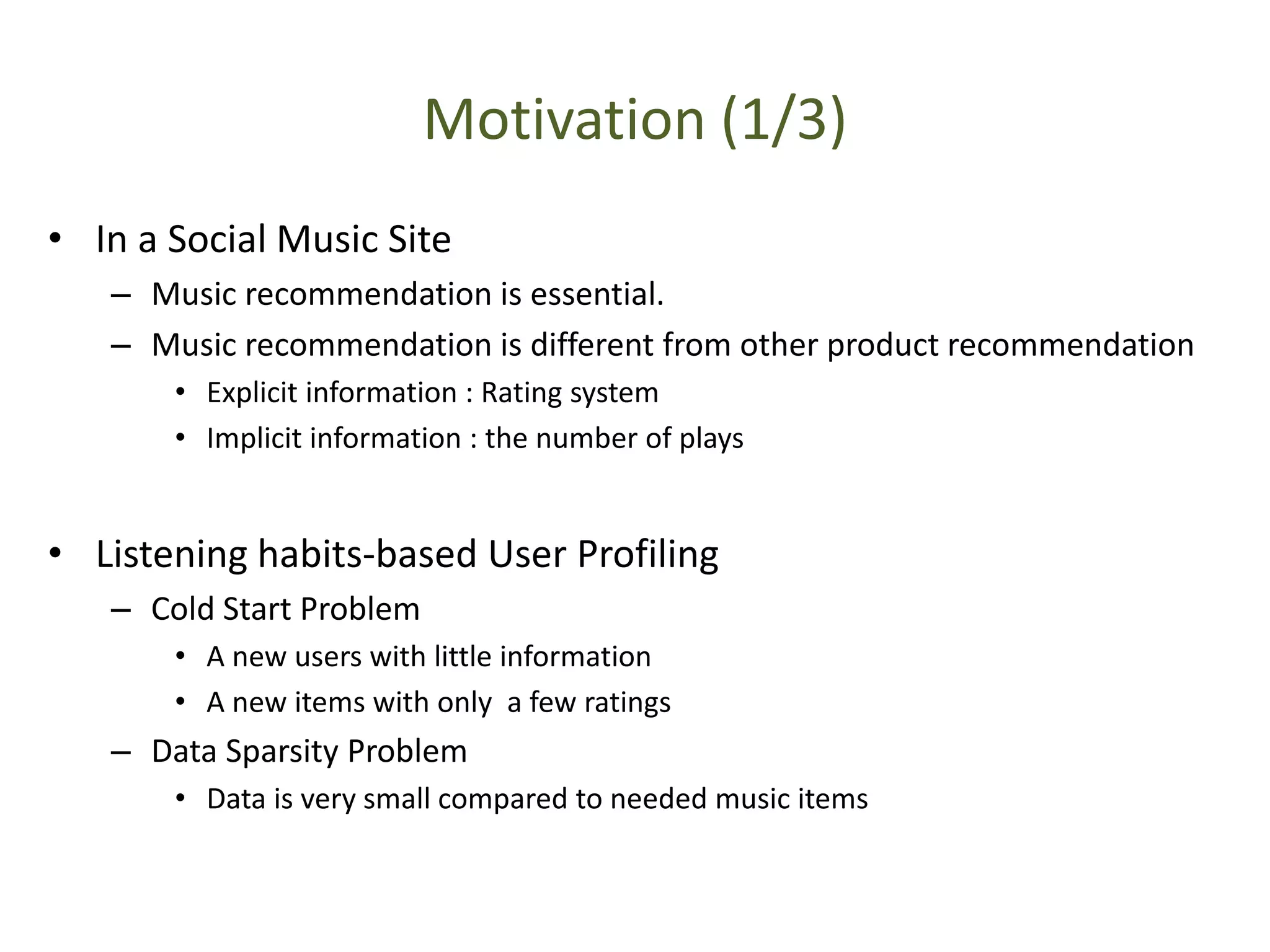 Motivation (1/3)

• In a Social Music Site
  – Music recommendation is essential.
  – Music recommendation is different from other product recommendation
    • Explicit information : Rating system
    • Implicit information : the number of plays

• Listening habits-based User Profiling
  – Cold Start Problem
    • A new users with little information
    • A new items with only a few ratings
  – Data Sparsity Problem
    • Data is very small compared to needed music items